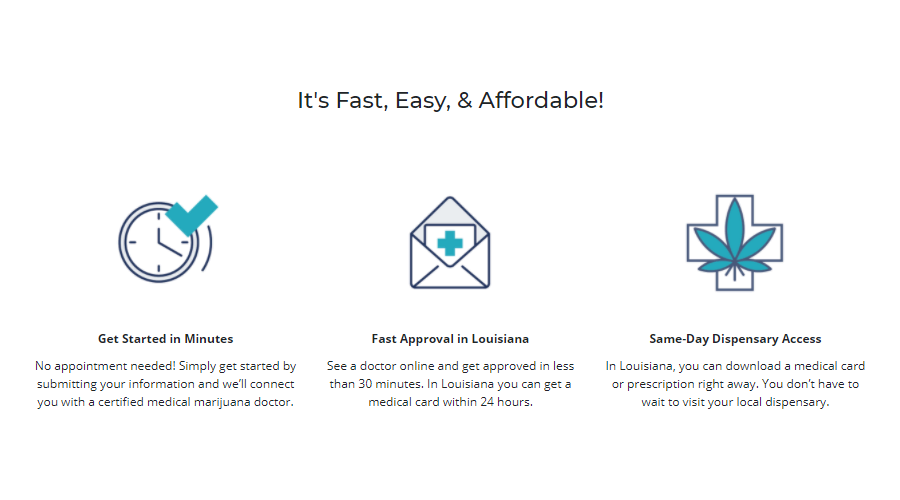 It's Fast, Easy, & Affordable!

Get Started in Minutes

No appointment needed! Simply get started by submitting your information and we'll connect you with a certified medical marijuana doctor.

Fast Approval in Louisiana

See a doctor online and get approved in less than 30 minutes. In Louisiana you can get a medical card within 24 hours.

Same-Day Dispensary Access

In Louisiana, you can download a medical card or prescription right away. You don't have to wait to visit your local dispensary.